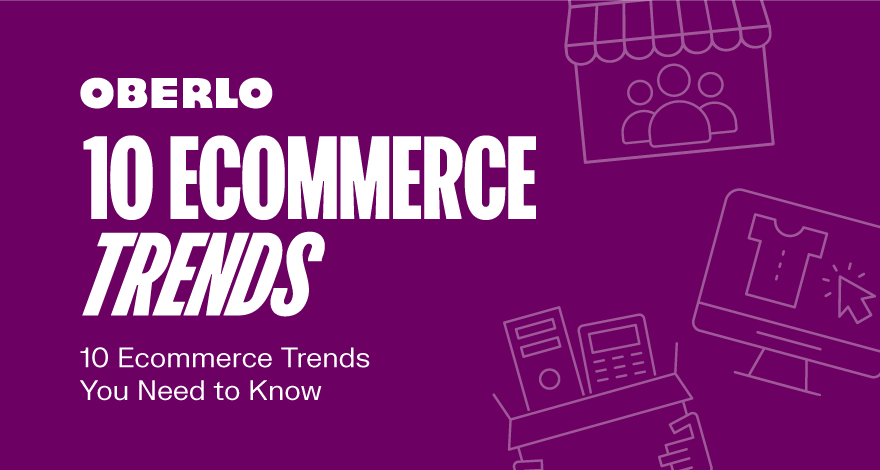 OBERLO

10 ECOMMERCE TRENDS

10 Ecommerce Trends You Need to Know